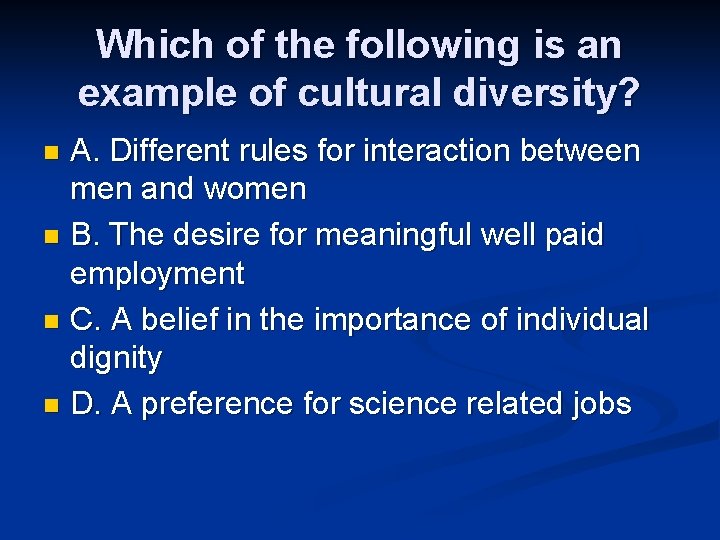 Which of the following is an example of cultural diversity?

A. Different rules for interaction between men and women

B. The desire for meaningful well paid employment

C. A belief in the importance of individual dignity

D. A preference for science related jobs